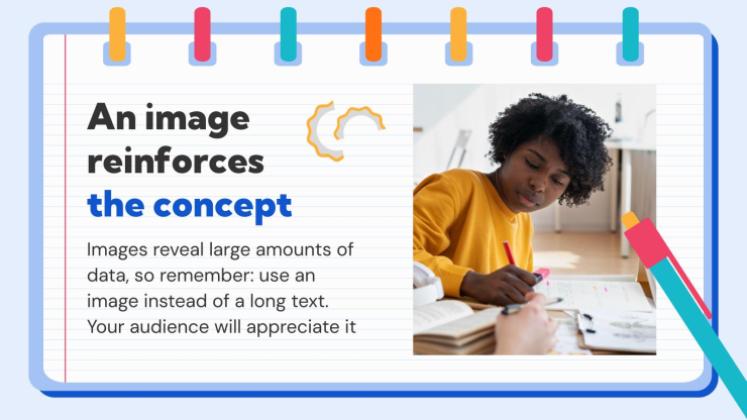 An image reinforces the concept

Images reveal large amounts of data, so remember: use an image instead of a long text. Your audience will appreciate it